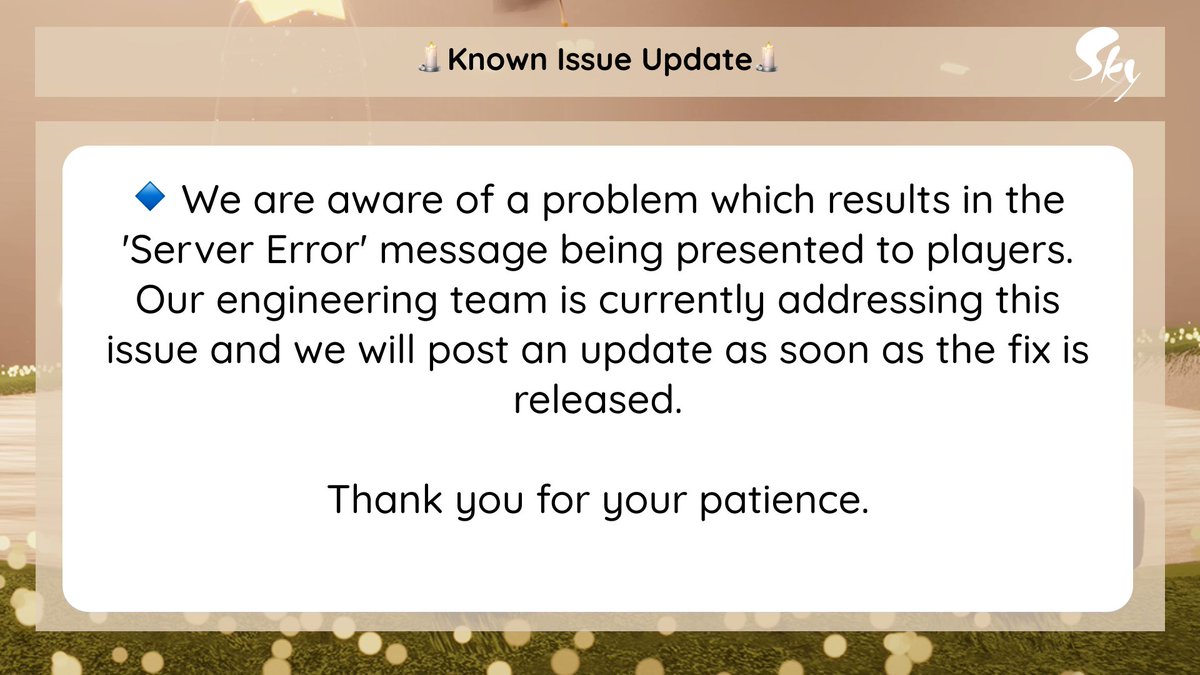 🕯️Known Issue Update🕯️

Sky

🔹 We are aware of a problem which results in the 'Server Error' message being presented to players. Our engineering team is currently addressing this issue and we will post an update as soon as the fix is released.

Thank you for your patience.